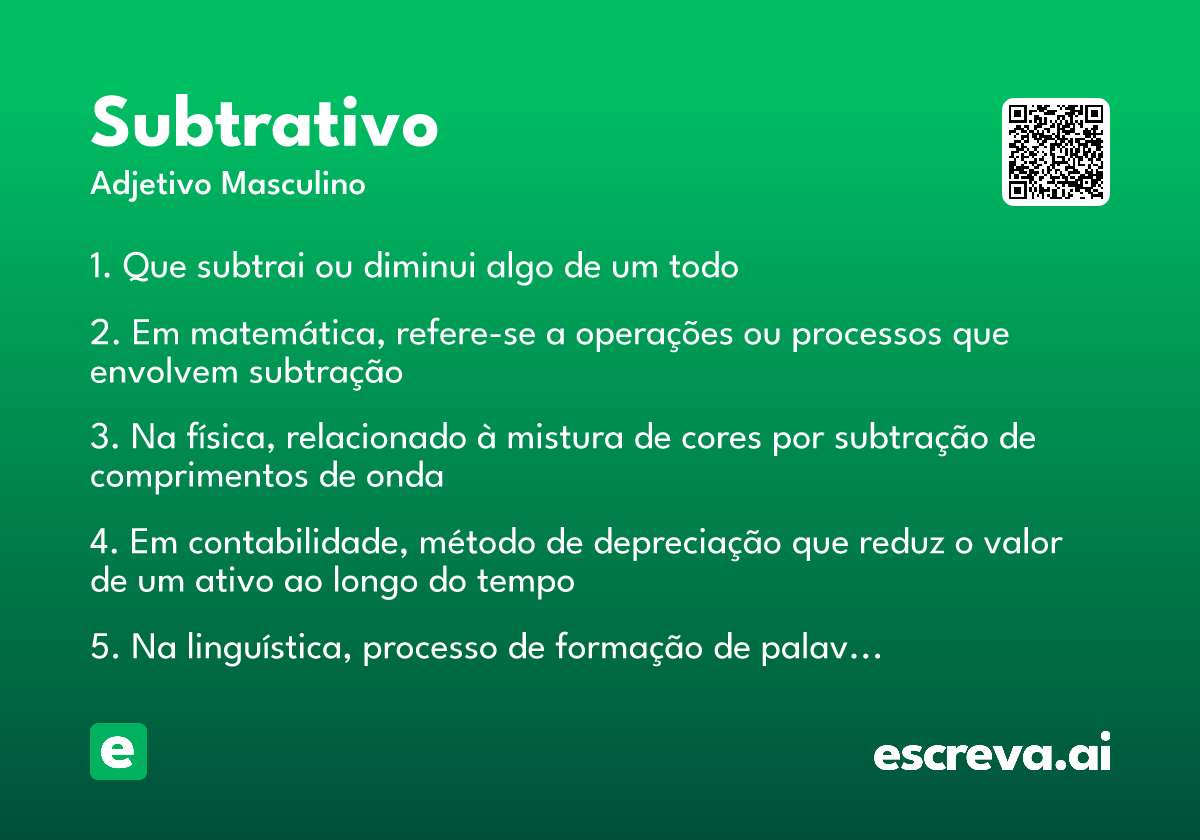 Subtrativo
Adjetivo Masculino

1. Que subtrai ou diminui algo de um todo

2. Em matemática, refere-se a operações ou processos que envolvem subtração

3. Na física, relacionado à mistura de cores por subtração de comprimentos de onda

4. Em contabilidade, método de depreciação que reduz o valor de um ativo ao longo do tempo

5. Na linguística, processo de formação de palav...

e

escreva.ai